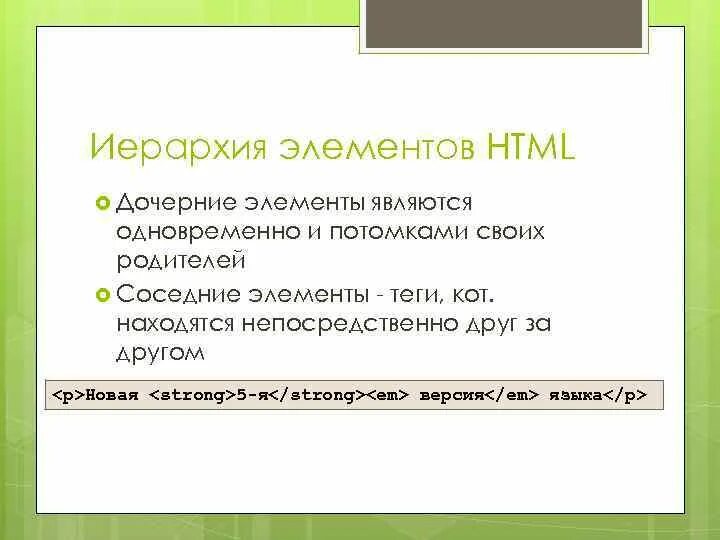 Иерархия элементов HTML

Дочерние элементы являются одновременно и потомками своих родителей

Соседние элементы - теги, кот. находятся непосредственно друг за другом

<p>Новая <strong>5-я</strong><em> версия</em> языка</p>